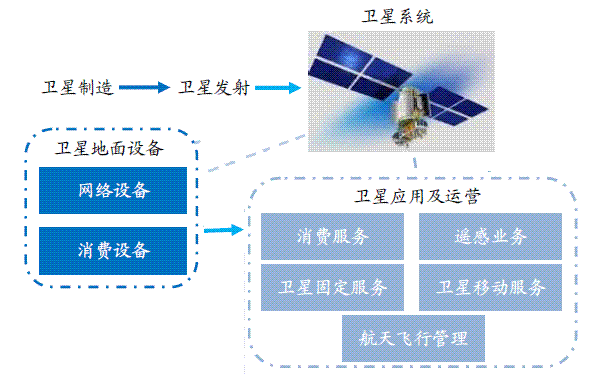 卫星系统

卫星制造 卫星发射

卫星地面设备

网络设备

消费设备

卫星应用及运营

消费服务

遥感业务

卫星固定服务

卫星移动服务

航天飞行管理